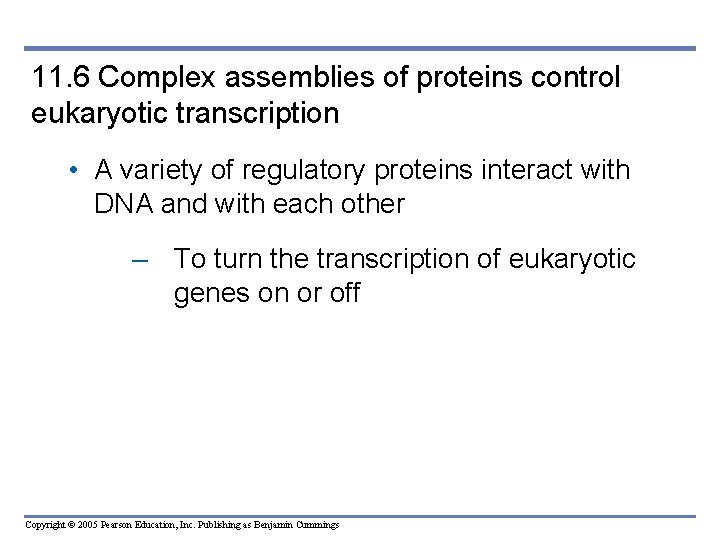 11.6 Complex assemblies of proteins control eukaryotic transcription

• A variety of regulatory proteins interact with DNA and with each other

– To turn the transcription of eukaryotic genes on or off

Copyright © 2005 Pearson Education, Inc. Publishing as Benjamin Cummings